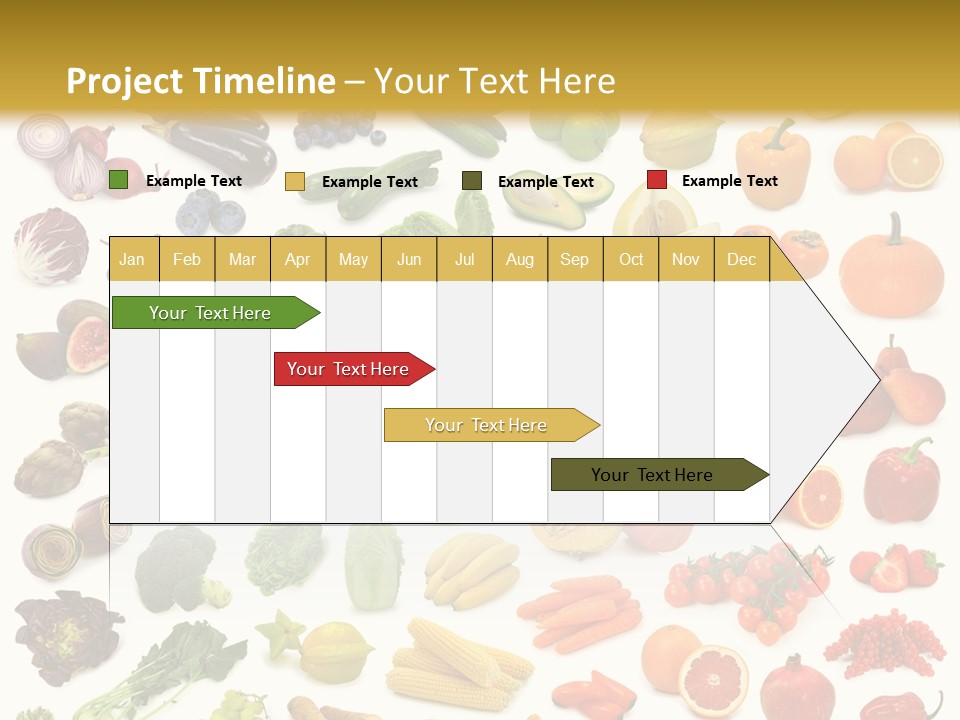 Project Timeline – Your Text Here

Example Text Example Text Example Text Example Text

| Jan | Feb | Mar | Apr | May | Jun | Jul | Aug | Sep | Oct | Nov | Dec |
|---|---|---|---|---|---|---|---|---|---|---|---|

Your Text Here

Your Text Here

Your Text Here

Your Text Here